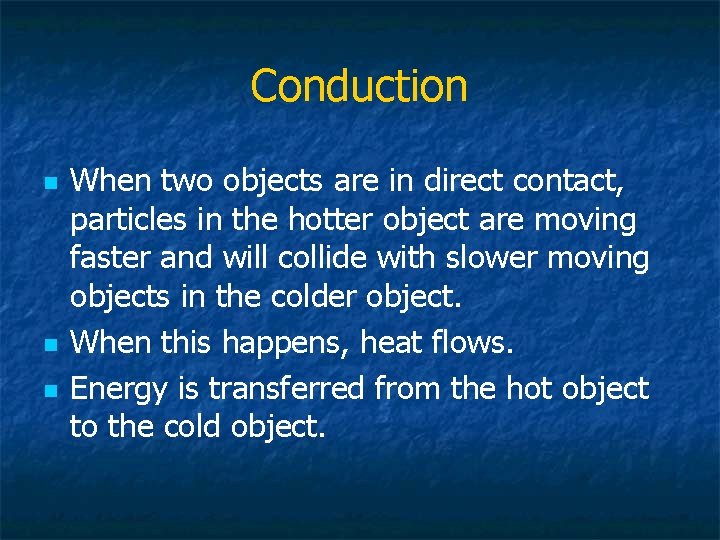 Conduction

- When two objects are in direct contact, particles in the hotter object are moving faster and will collide with slower moving objects in the colder object.
- When this happens, heat flows.
- Energy is transferred from the hot object to the cold object.